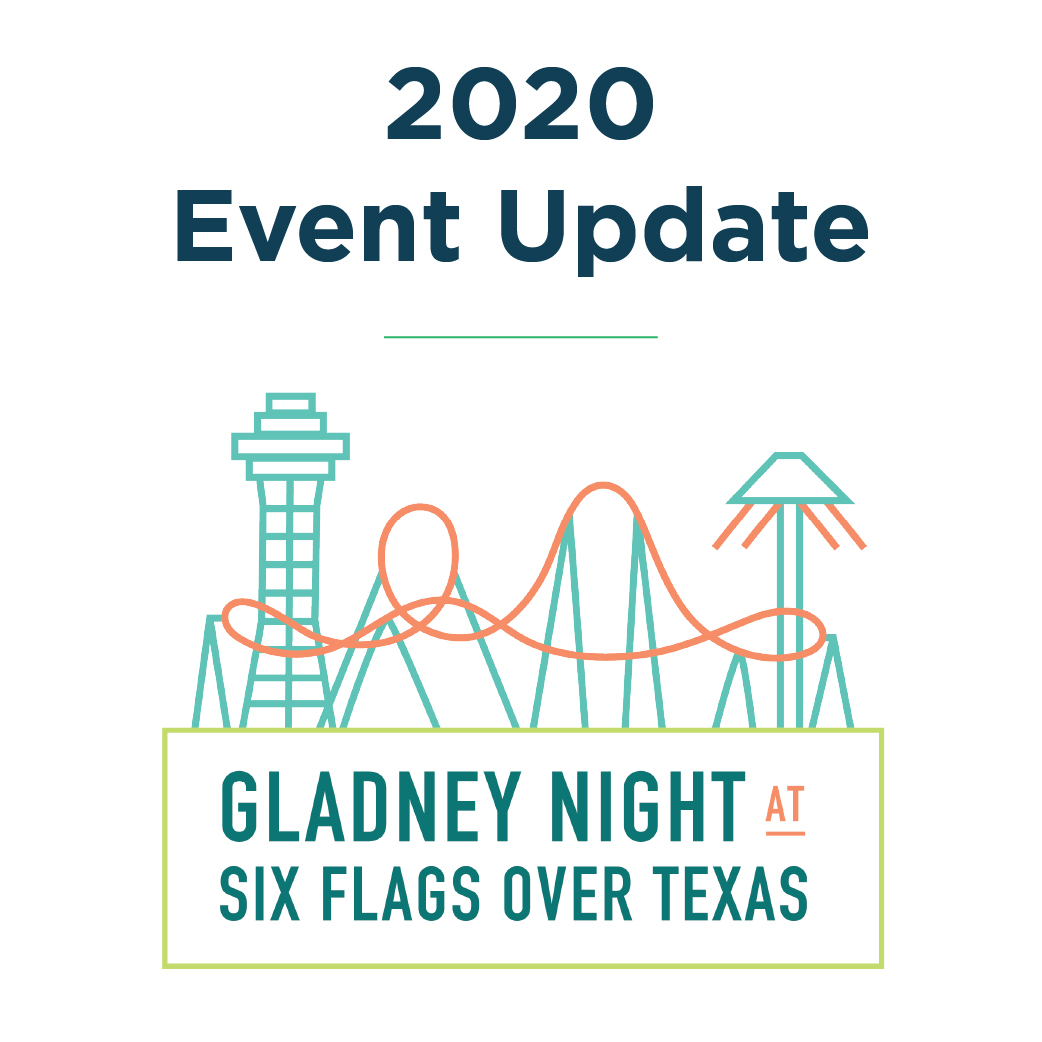 2020
Event Update

GLADNEY NIGHT AT
SIX FLAGS OVER TEXAS